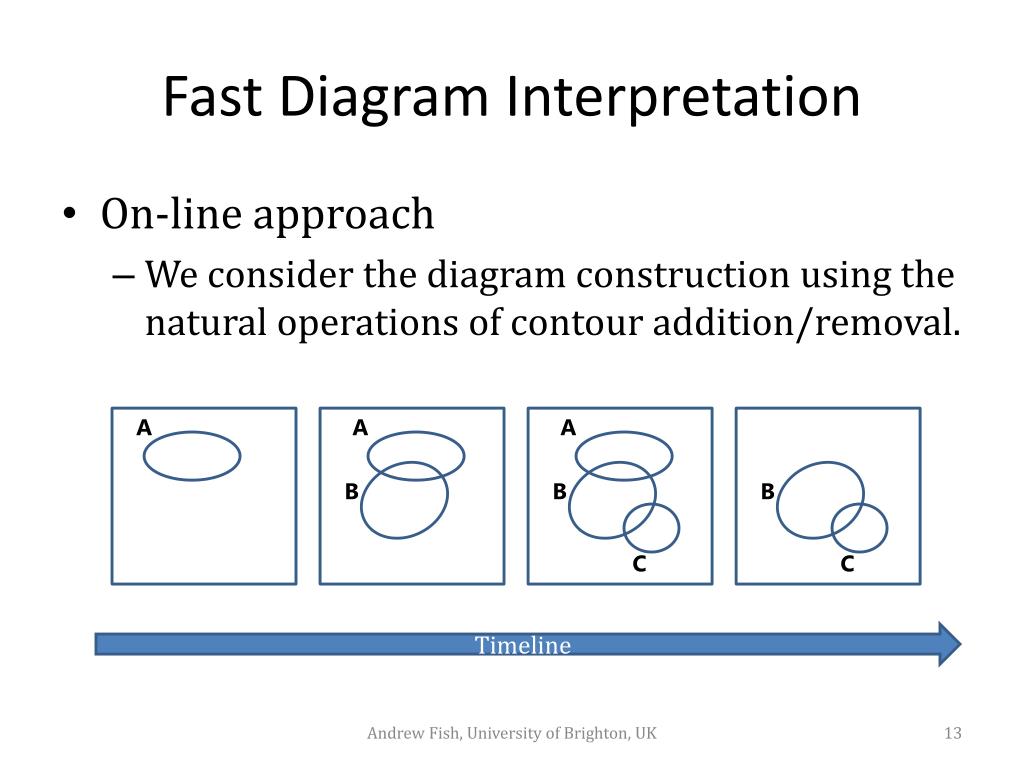 Fast Diagram Interpretation

• On-line approach
– We consider the diagram construction using the natural operations of contour addition/removal.

A

A
B

A
B
C

B
C

Timeline

Andrew Fish, University of Brighton, UK

13